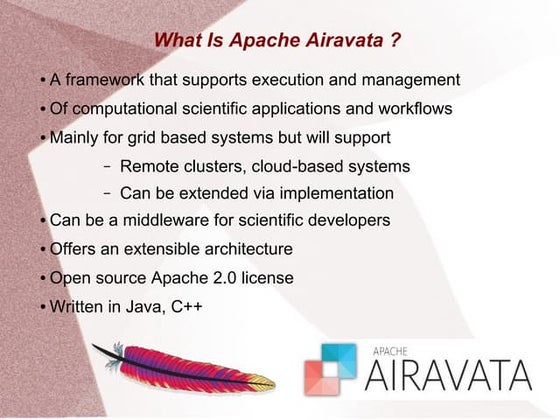 What Is Apache Airavata ?

• A framework that supports execution and management

• Of computational scientific applications and workflows

• Mainly for grid based systems but will support

– Remote clusters, cloud-based systems

– Can be extended via implementation

• Can be a middleware for scientific developers

• Offers an extensible architecture

• Open source Apache 2.0 license

• Written in Java, C++

APACHE
AIRAVATA